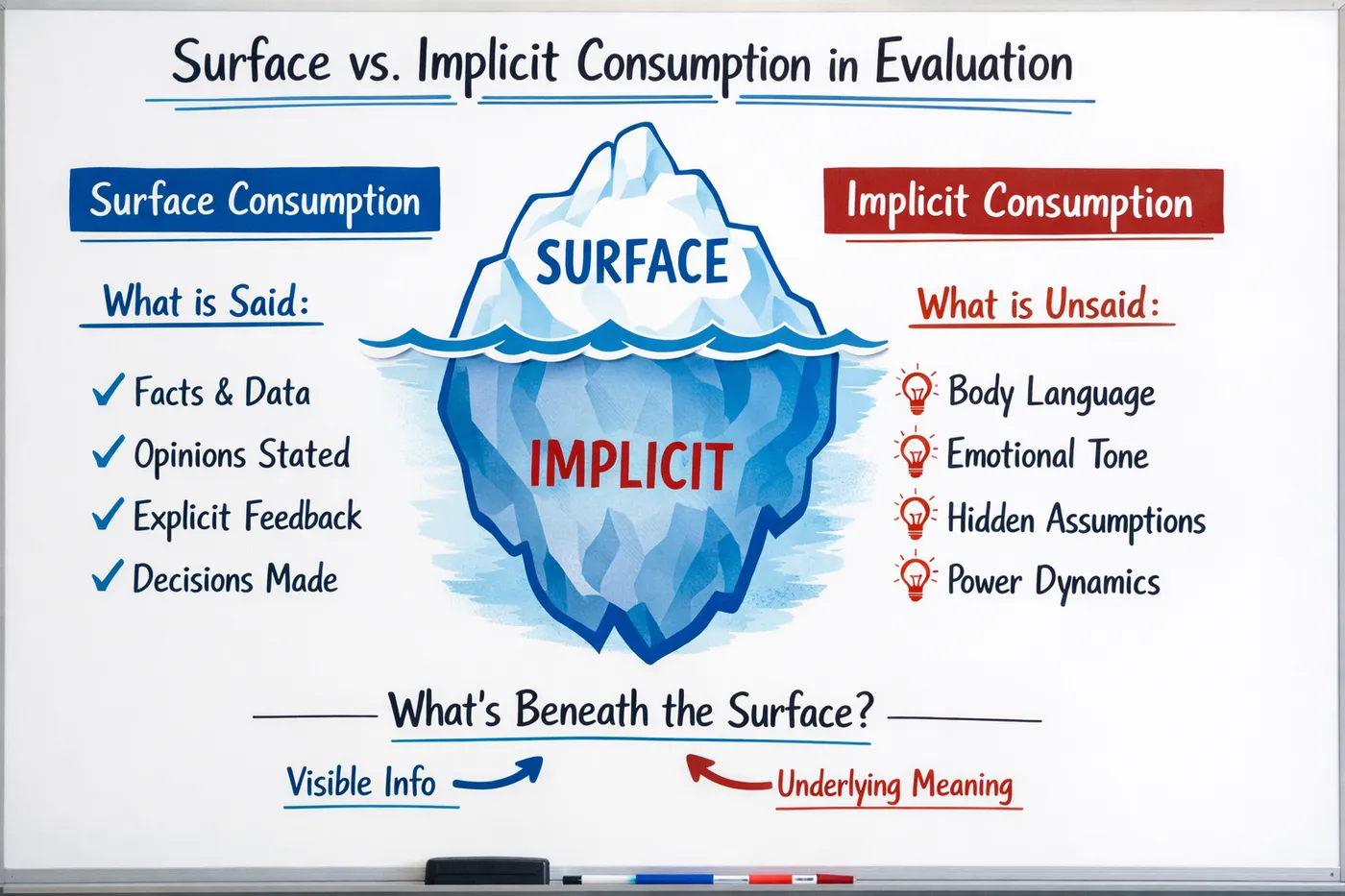 Surface vs. Implicit Consumption in Evaluation

Surface Consumption

What is Said:

✓ Facts & Data
✓ Opinions Stated
✓ Explicit Feedback
✓ Decisions Made

SURFACE

IMPLICIT

Implicit Consumption

What is Unsaid:

Body Language
Emotional Tone
Hidden Assumptions
Power Dynamics

What's Beneath the Surface?

Visible Info

Underlying Meaning